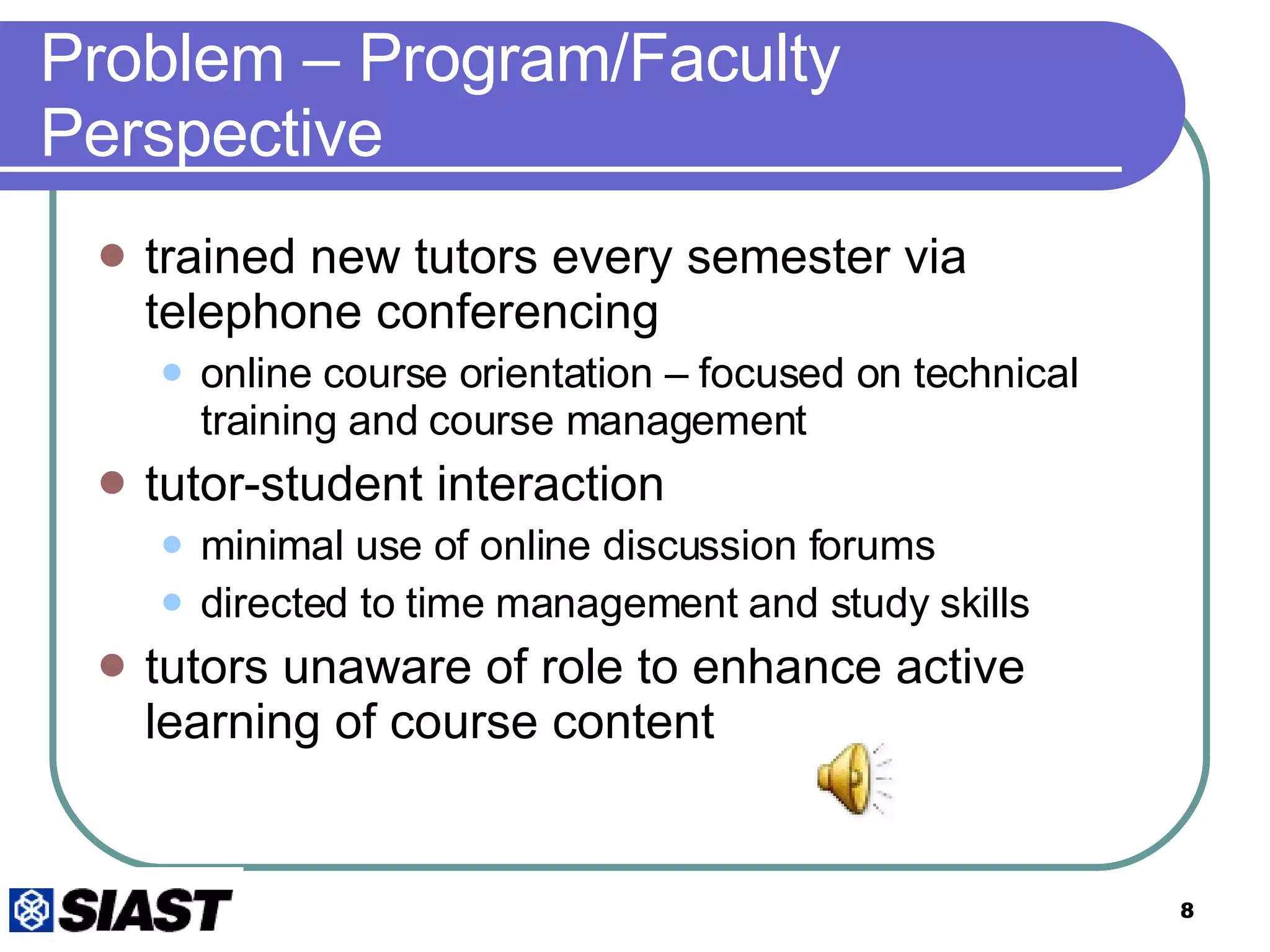 Problem – Program/Faculty Perspective

- trained new tutors every semester via telephone conferencing
  - online course orientation – focused on technical training and course management
- tutor-student interaction
  - minimal use of online discussion forums
  - directed to time management and study skills
- tutors unaware of role to enhance active learning of course content

SIAST

8